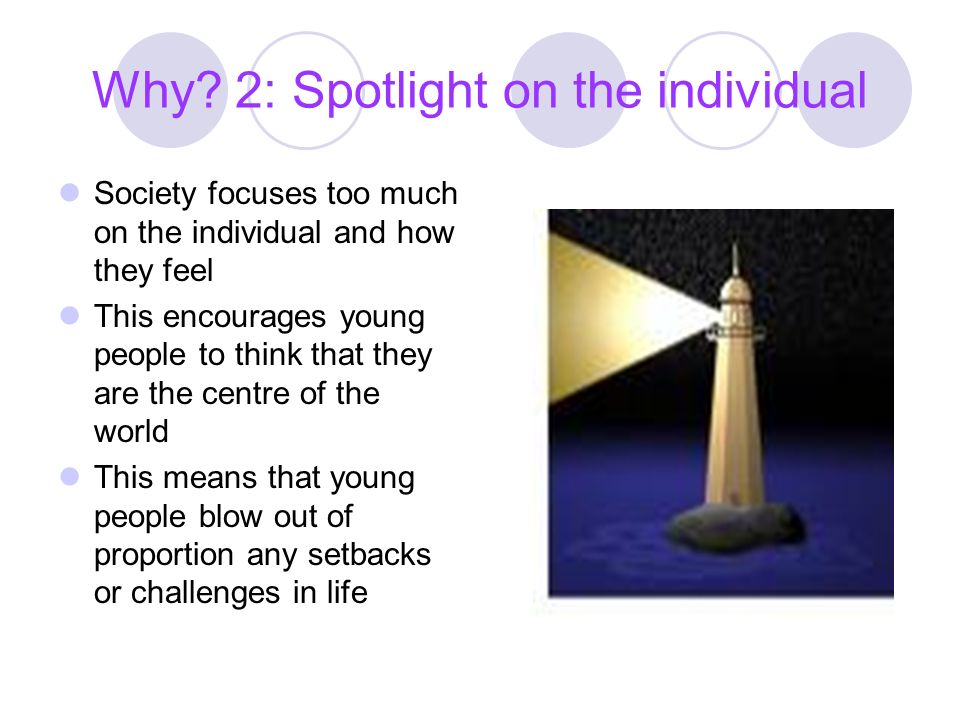 Why? 2: Spotlight on the individual

- Society focuses too much on the individual and how they feel
- This encourages young people to think that they are the centre of the world
- This means that young people blow out of proportion any setbacks or challenges in life